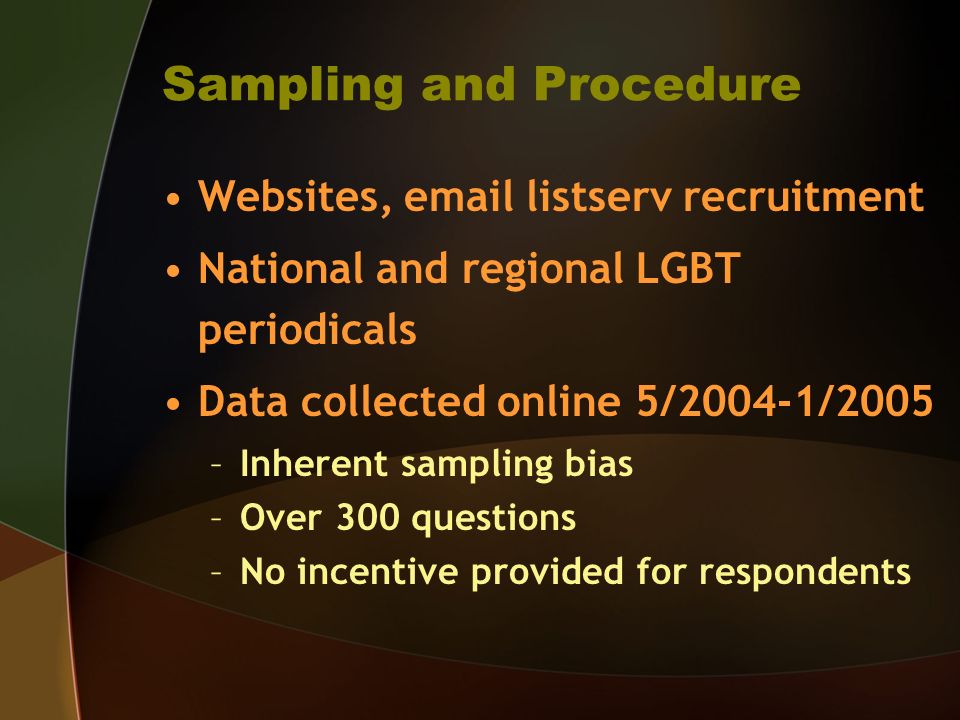 Sampling and Procedure

• Websites, email listserv recruitment
• National and regional LGBT periodicals
• Data collected online 5/2004-1/2005
– Inherent sampling bias
– Over 300 questions
– No incentive provided for respondents